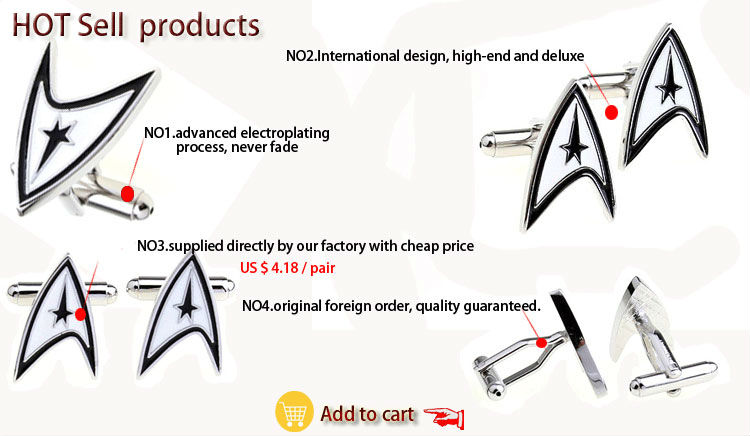 HOT Sell products

NO2.International design, high-end and deluxe

NO1.advanced electroplating process, never fade

NO3.supplied directly by our factory with cheap price

US $ 4.18 / pair

NO4.original foreign order, quality guaranteed.

Add to cart